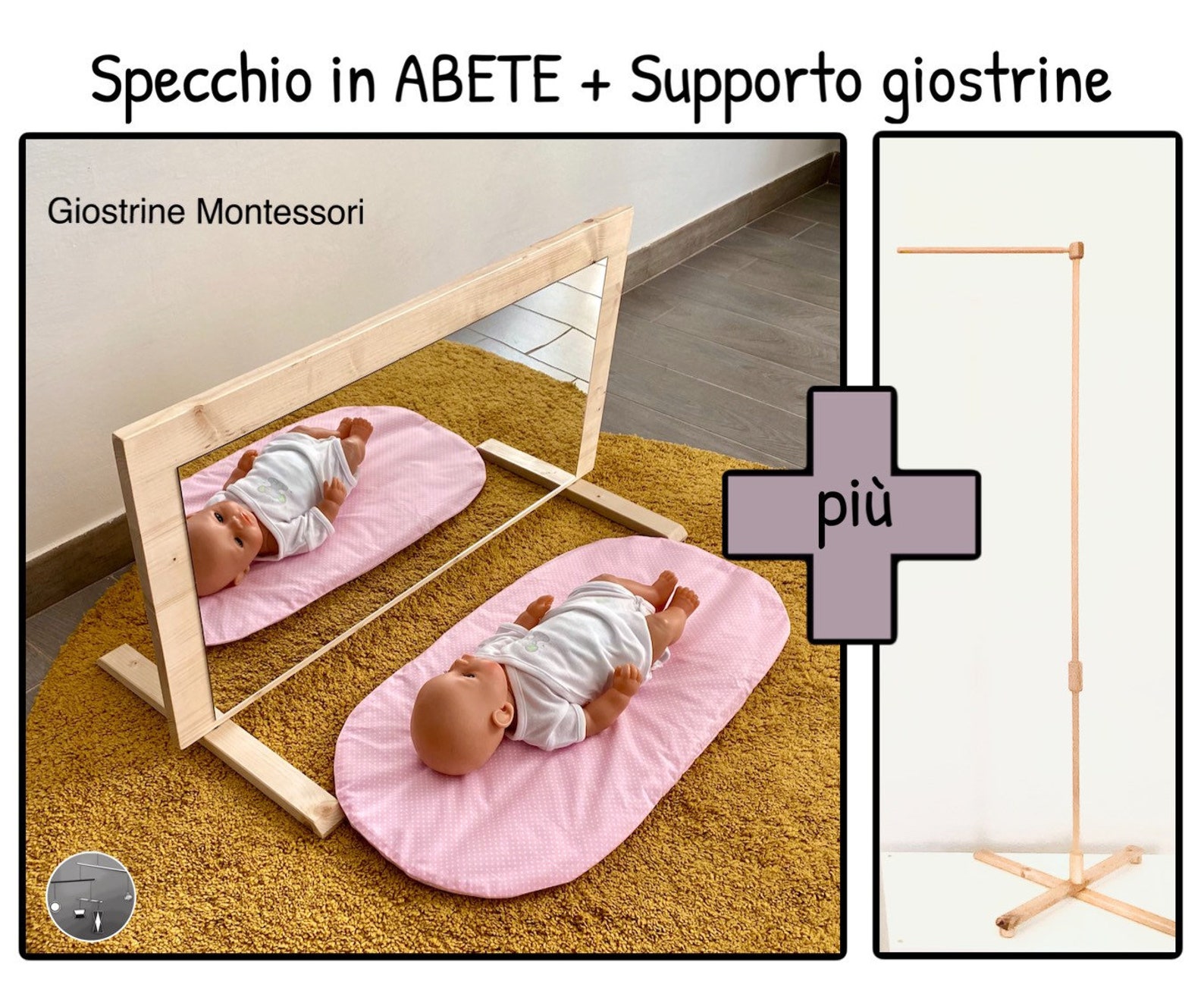 Specchio in ABETE + Supporto giostrine

Giostrine Montessori

più